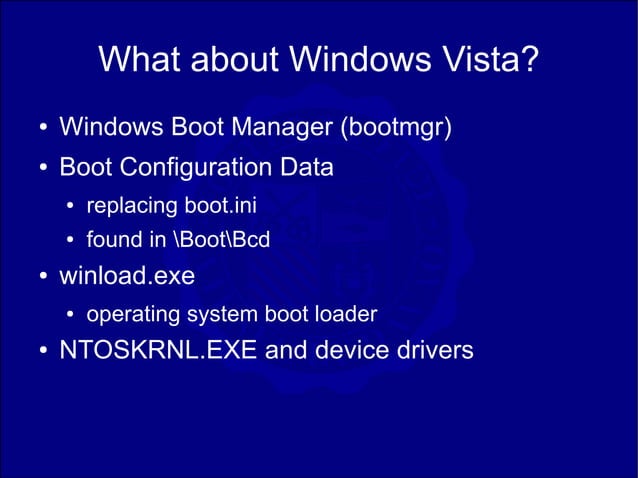 What about Windows Vista?

• Windows Boot Manager (bootmgr)
• Boot Configuration Data
  • replacing boot.ini
  • found in \Boot\Bcd
• winload.exe
  • operating system boot loader
• NTOSKRNL.EXE and device drivers